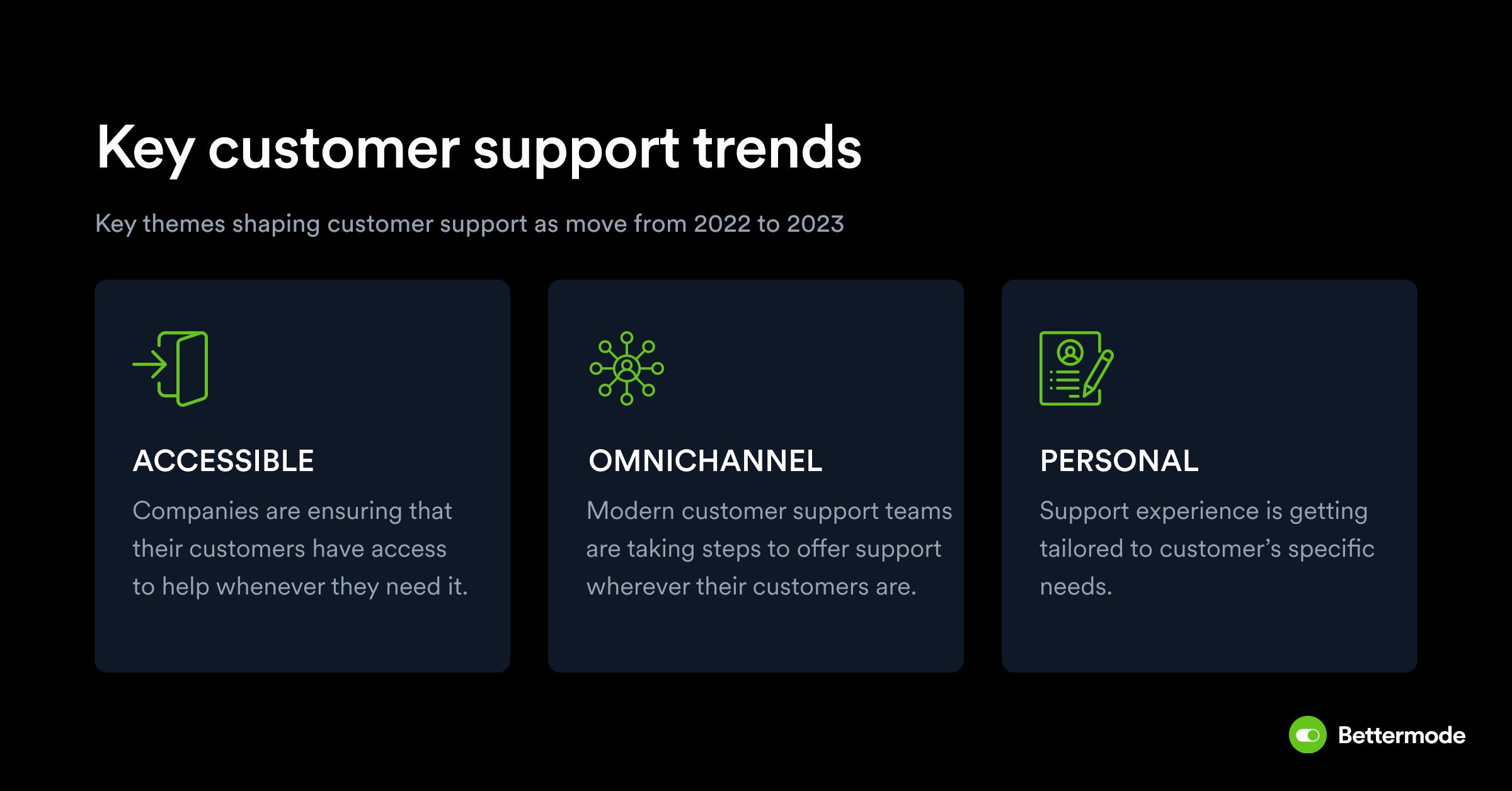 Key customer support trends

Key themes shaping customer support as move from 2022 to 2023

ACCESSIBLE

Companies are ensuring that their customers have access to help whenever they need it.

OMNICHANNEL

Modern customer support teams are taking steps to offer support wherever their customers are.

PERSONAL

Support experience is getting tailored to customer's specific needs.

Bettermode